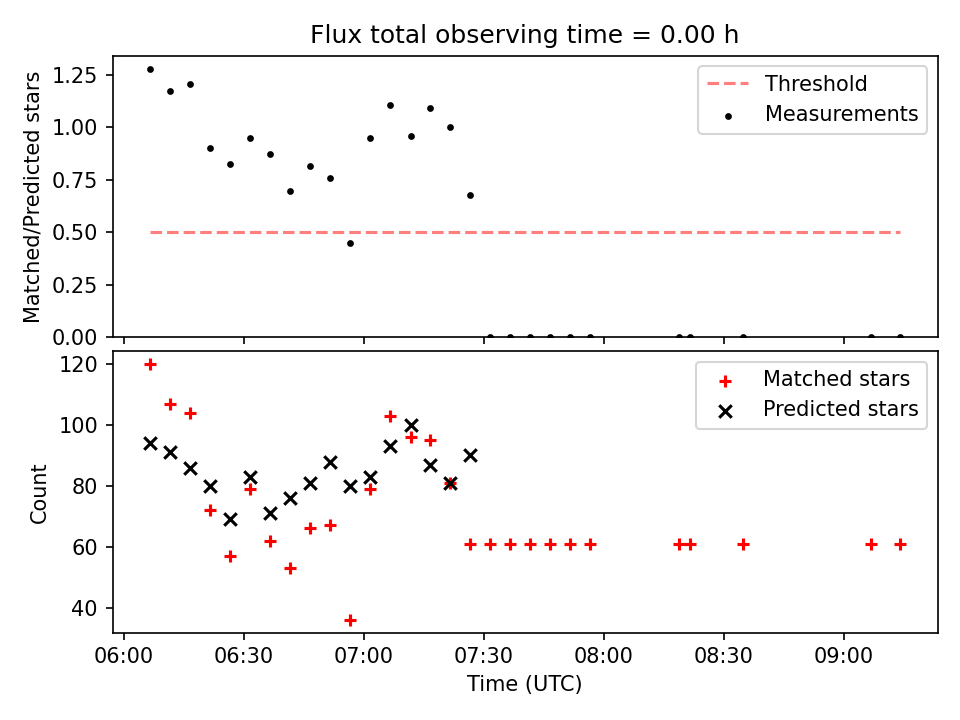 Flux total observing time = 0.00 h

Matched/Predicted stars

1.25
1.00
0.75
0.50
0.25
0.00

Threshold
Measurements

Count

120
100
80
60
40

Matched stars
Predicted stars

06:00
06:30
07:00
07:30
08:00
08:30
09:00

Time (UTC)